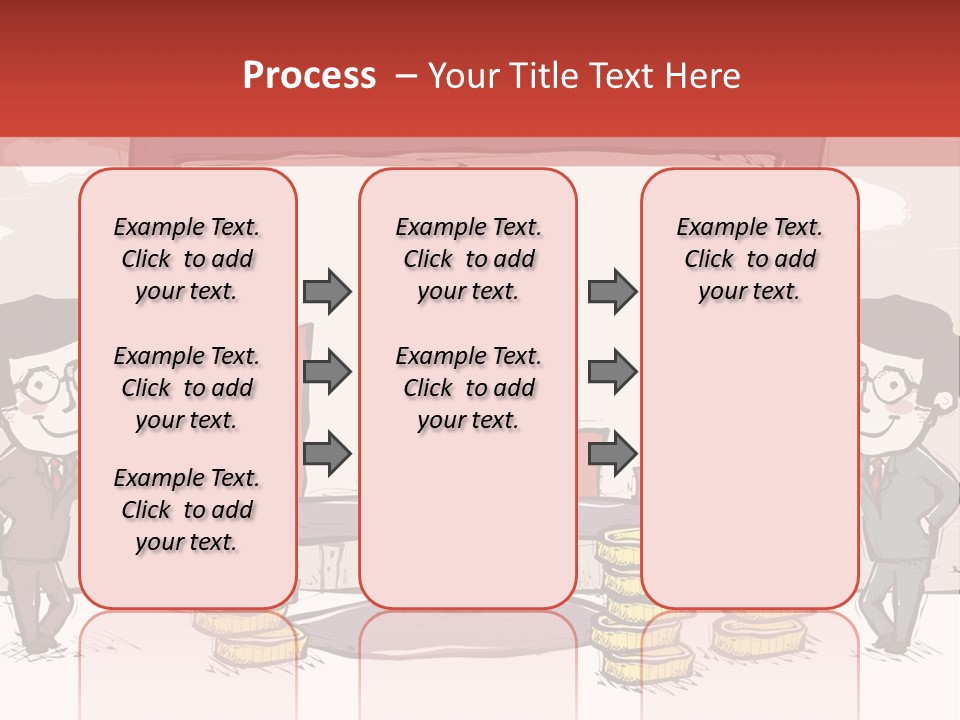 Process – Your Title Text Here

Example Text. Click to add your text.

Example Text. Click to add your text.

Example Text. Click to add your text.

Example Text. Click to add your text.

Example Text. Click to add your text.

Example Text. Click to add your text.